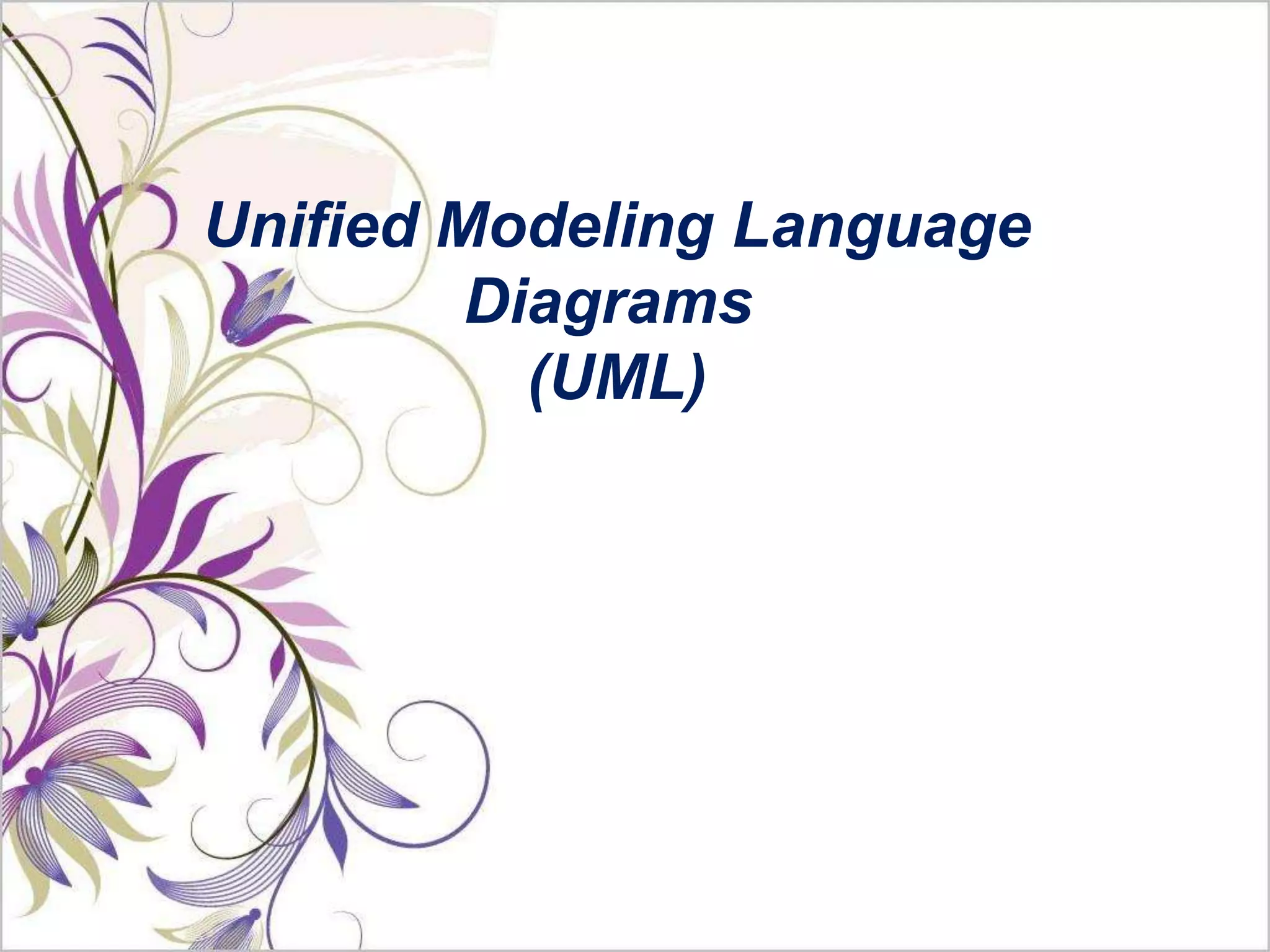 Unified Modeling Language
Diagrams
(UML)